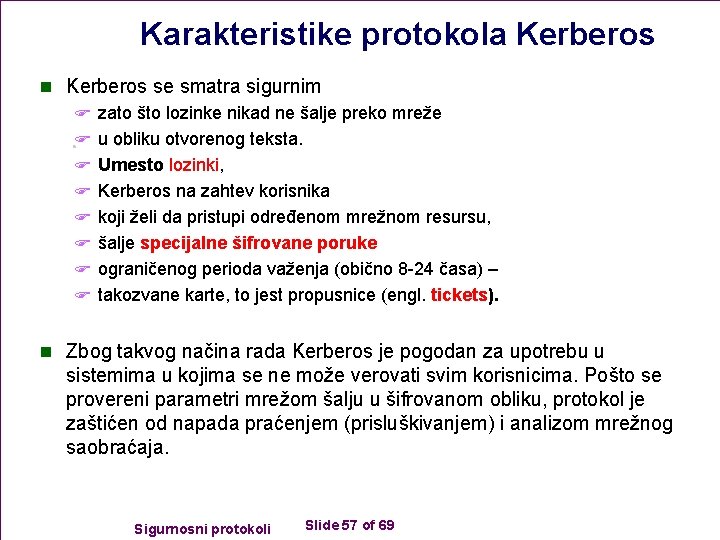 Karakteristike protokola Kerberos

Kerberos se smatra sigurnim
zato što lozinke nikad ne šalje preko mreže
u obliku otvorenog teksta.
Umesto lozinki,
Kerberos na zahtev korisnika
koji želi da pristupi određenom mrežnom resursu,
šalje specijalne šifrovane poruke
ograničenog perioda važenja (obično 8-24 časa) –
takozvane karte, to jest propusnice (engl. tickets).

Zbog takvog načina rada Kerberos je pogodan za upotrebu u sistemima u kojima se ne može verovati svim korisnicima. Pošto se provereni parametri mrežom šalju u šifrovanom obliku, protokol je zaštićen od napada praćenjem (prisluškivanjem) i analizom mrežnog saobraćaja.

Sigurnosni protokoli Slide 57 of 69